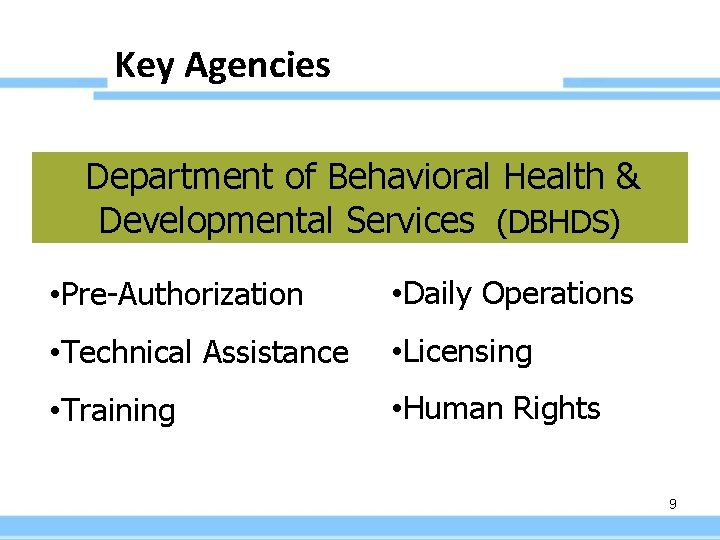 Key Agencies

Department of Behavioral Health & Developmental Services (DBHDS)

•Pre-Authorization

•Technical Assistance

•Training

•Daily Operations

•Licensing

•Human Rights

9